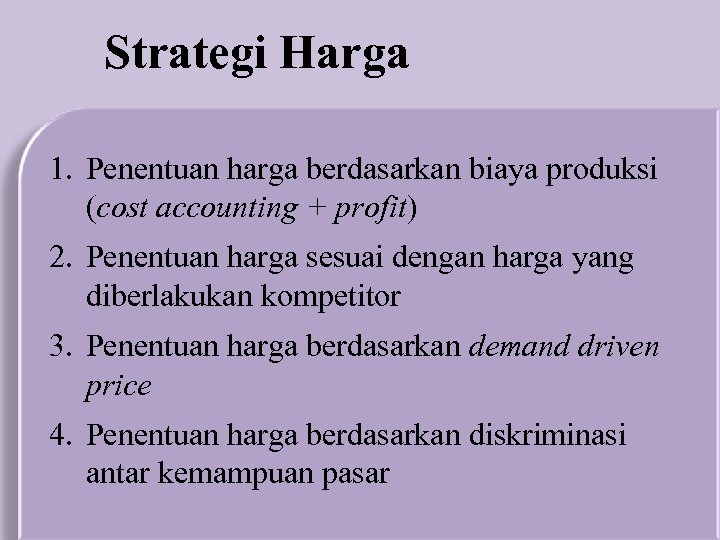 Strategi Harga

1. Penentuan harga berdasarkan biaya produksi (cost accounting + profit)
2. Penentuan harga sesuai dengan harga yang diberlakukan kompetitor
3. Penentuan harga berdasarkan demand driven price
4. Penentuan harga berdasarkan diskriminasi antar kemampuan pasar